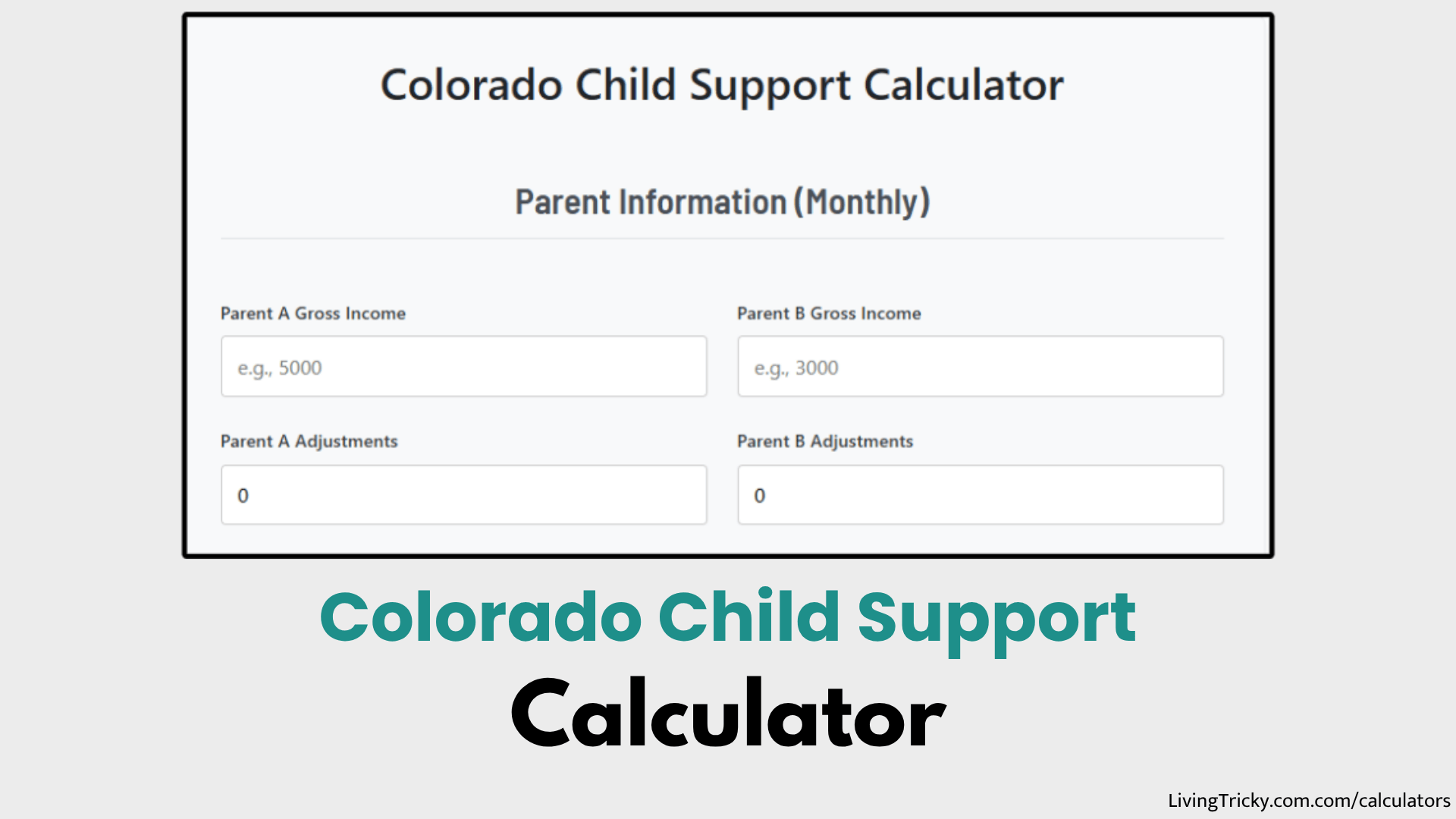 Colorado Child Support Calculator

Parent Information (Monthly)

Parent A Gross Income

e.g., 5000

Parent B Gross Income

e.g., 3000

Parent A Adjustments

0

Parent B Adjustments

0

Colorado Child Support Calculator

LivingTricky.com.com/calculators